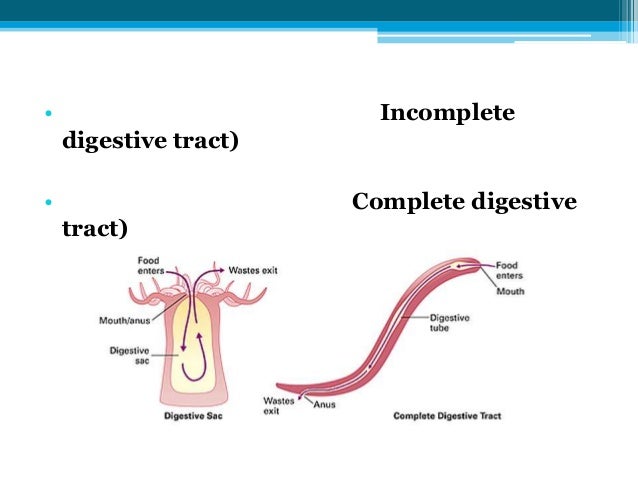 • Incomplete digestive tract)

• Complete digestive tract)

Food enters

Wastes exit

Mouth/anus

Digestive sac

Digestive Sac

Food enters

Mouth

Digestive tube

Wastes exit

Anus

Complete Digestive Tract